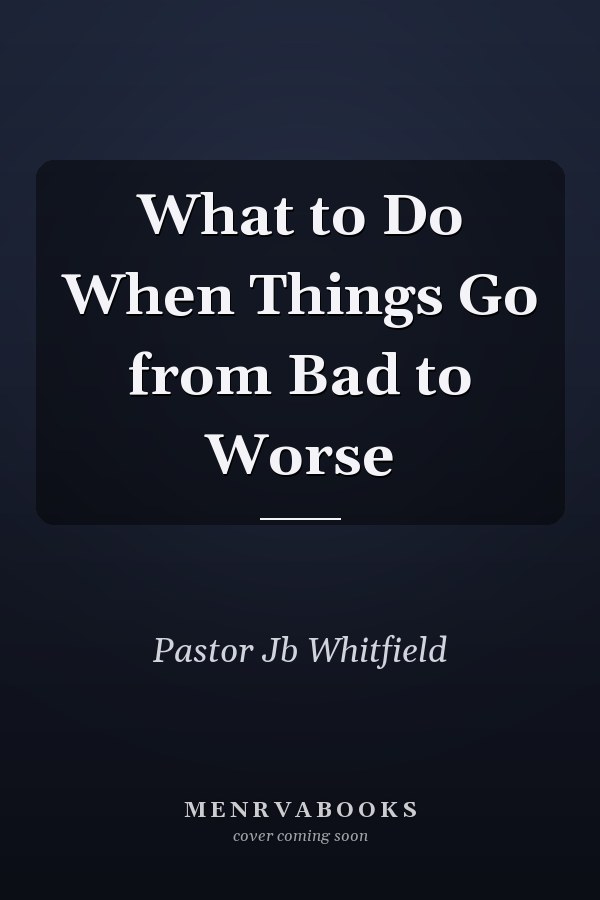 What to Do When Things Go from Bad to Worse

Pastor Jb Whitfield

MENRVABOOKS
cover coming soon